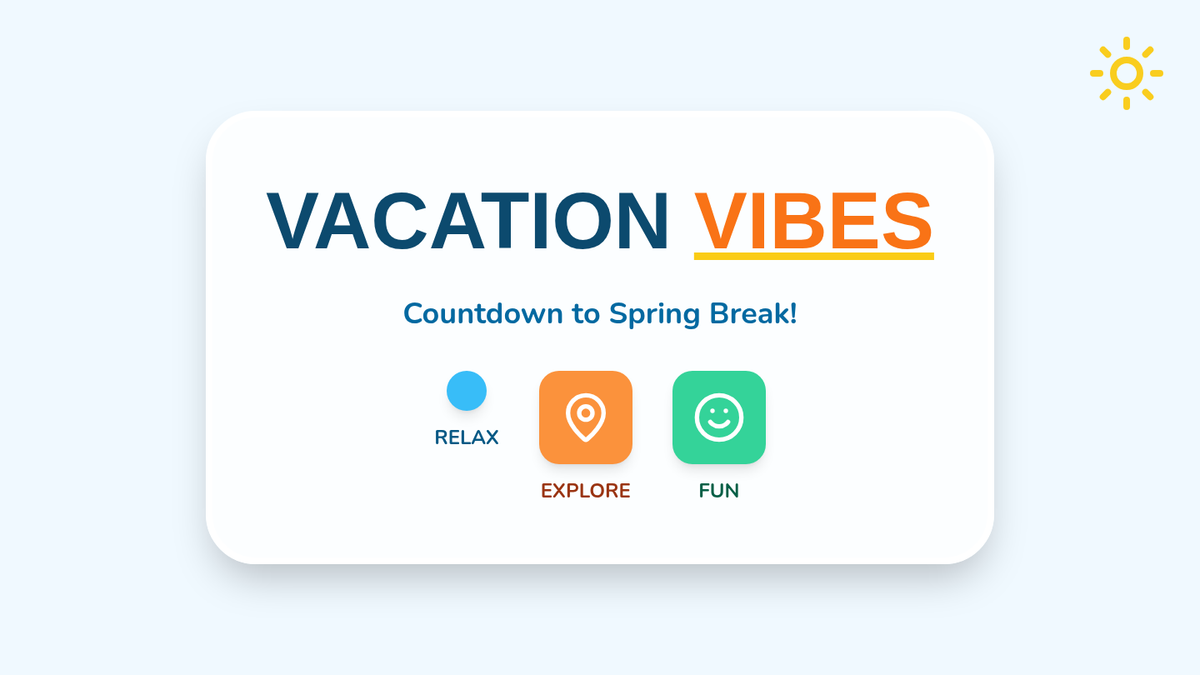 VACATION VIBES

Countdown to Spring Break!

RELAX

EXPLORE

FUN